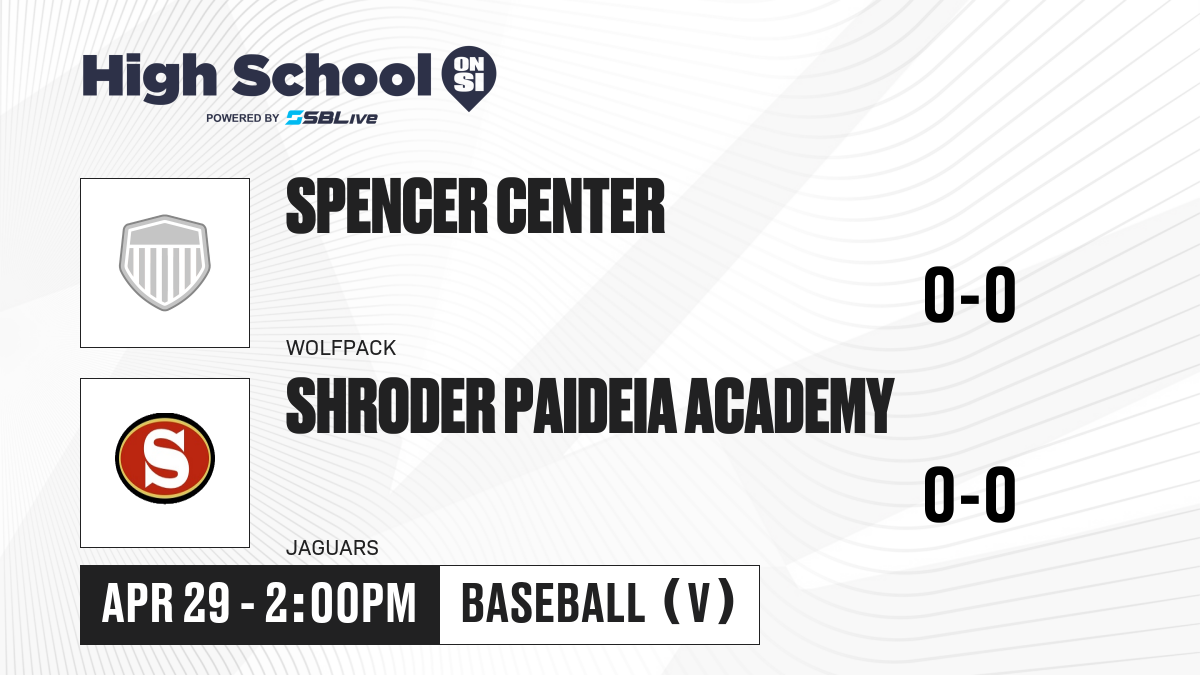 High School ON SI
POWERED BY SBLive

SPENCER CENTER
0-0
WOLFPACK

S
SHRODER PAIDEIA ACADEMY
0-0
JAGUARS

APR 29 - 2:00PM
BASEBALL (V)